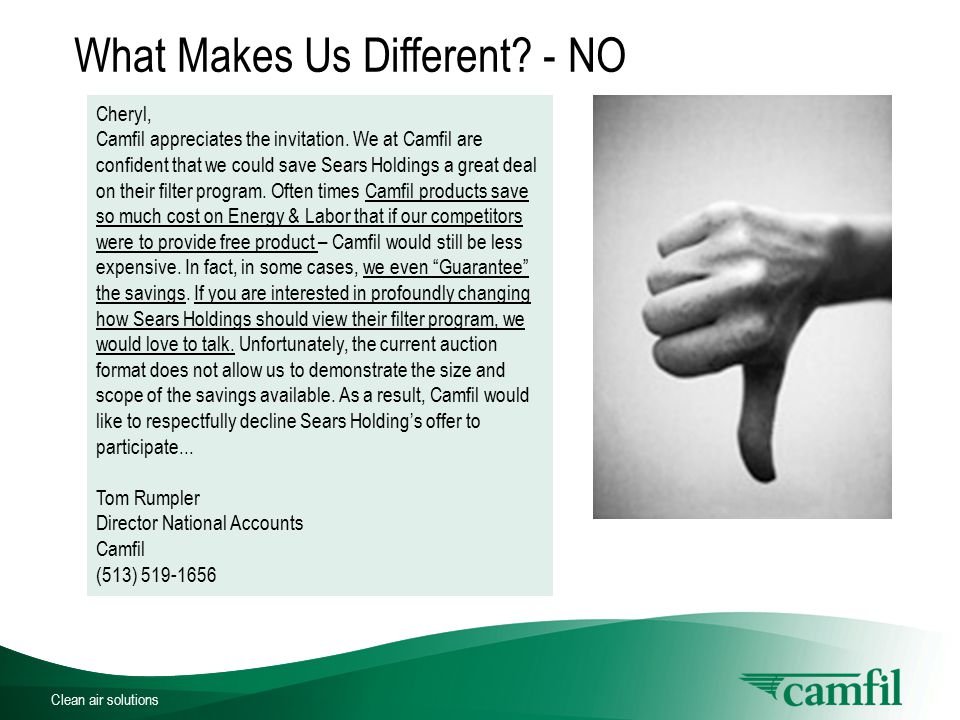 What Makes Us Different? - NO

Cheryl,
Camfil appreciates the invitation. We at Camfil are confident that we could save Sears Holdings a great deal on their filter program. Often times Camfil products save so much cost on Energy & Labor that if our competitors were to provide free product – Camfil would still be less expensive. In fact, in some cases, we even “Guarantee” the savings. If you are interested in profoundly changing how Sears Holdings should view their filter program, we would love to talk. Unfortunately, the current auction format does not allow us to demonstrate the size and scope of the savings available. As a result, Camfil would like to respectfully decline Sears Holding’s offer to participate...

Tom Rumpler
Director National Accounts
Camfil
(513) 519-1656

Clean air solutions

camfil